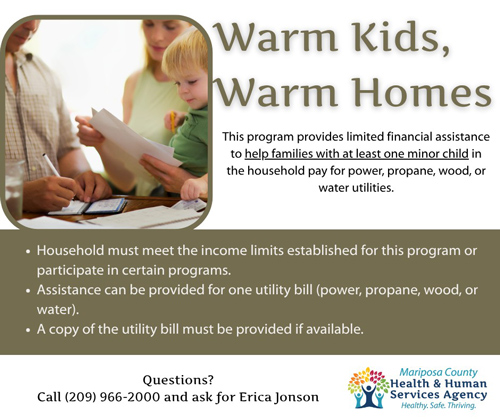 Warm Kids, Warm Homes

This program provides limited financial assistance to help families with at least one minor child in the household pay for power, propane, wood, or water utilities.

• Household must meet the income limits established for this program or participate in certain programs.
• Assistance can be provided for one utility bill (power, propane, wood, or water).
• A copy of the utility bill must be provided if available.

Questions?
Call (209) 966-2000 and ask for Erica Jonson

Mariposa County
Health & Human Services Agency
Healthy. Safe. Thriving.